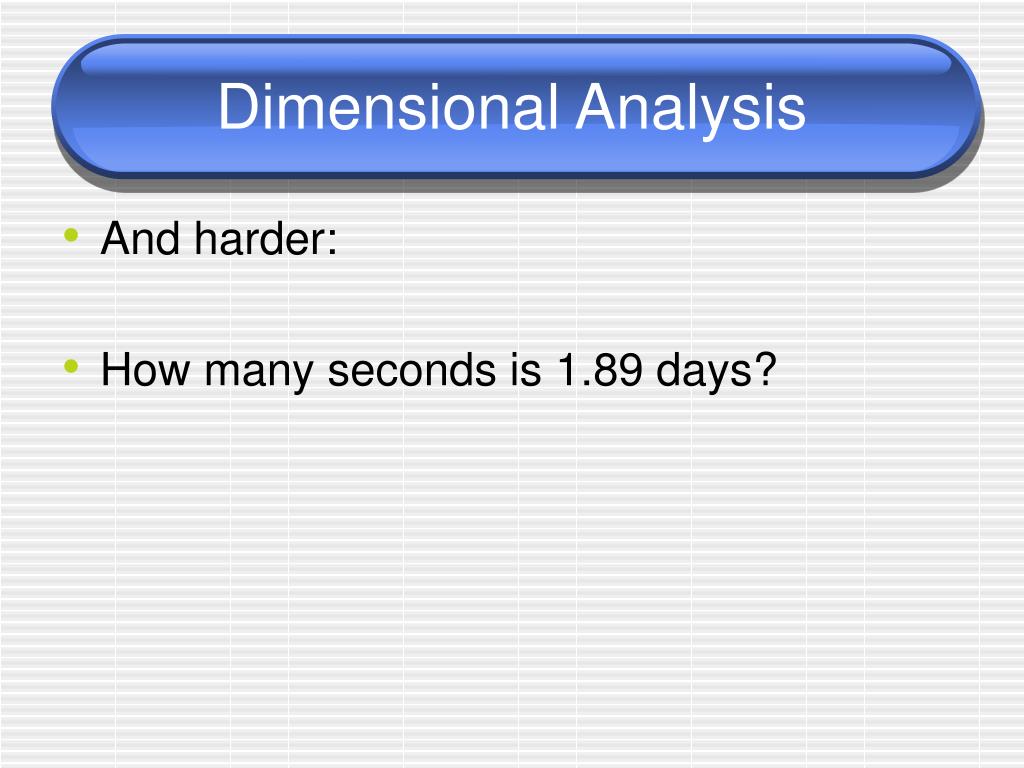 Dimensional Analysis

• And harder:

• How many seconds is 1.89 days?